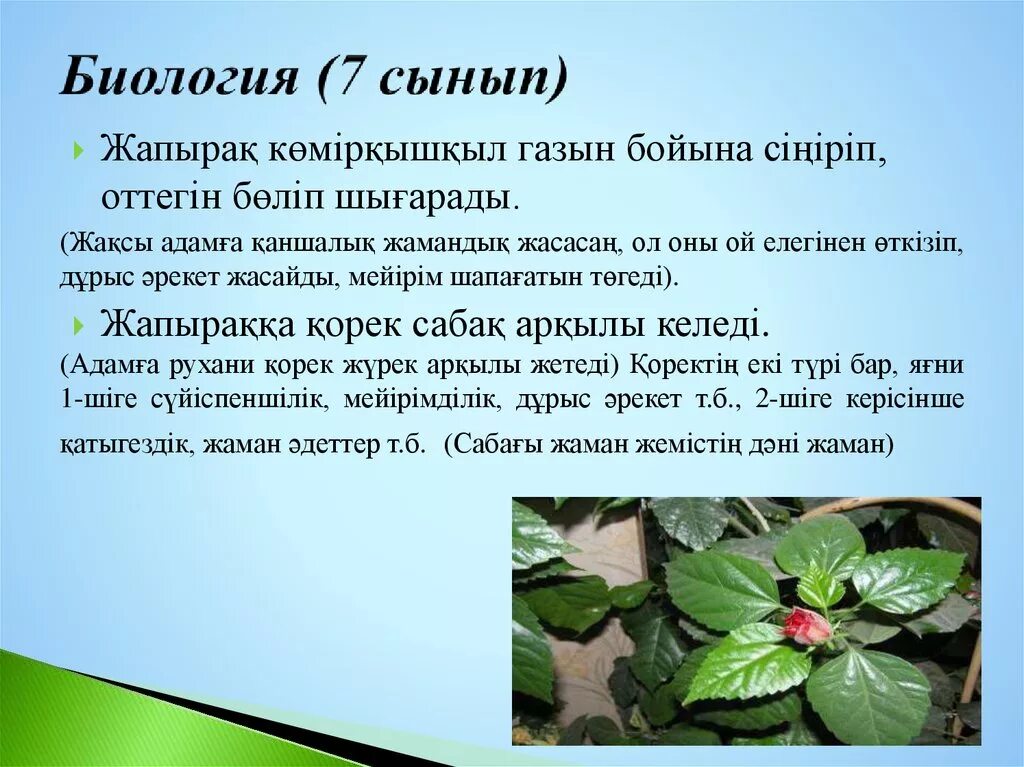 Биология (7 сынып)

Жапырақ көмірқышқыл газын бойына сіңіріп, оттегін бөліп шығарады.

(Жақсы адамға қаншалық жамандық жасасаң, ол оны ой елегінен өткізіп, дұрыс әрекет жасайды, мейірім шапағатын төгеді).

Жапыраққа қорек сабақ арқылы келеді.

(Адамға рухани қорек жүрек арқылы жетеді) Қоректің екі түрі бар, яғни 1-шіге сүйіспеншілік, мейірімділік, дұрыс әрекет т.б., 2-шіге керісінше қатыгездік, жаман әдеттер т.б. (Сабағы жаман жемістің дәні жаман)